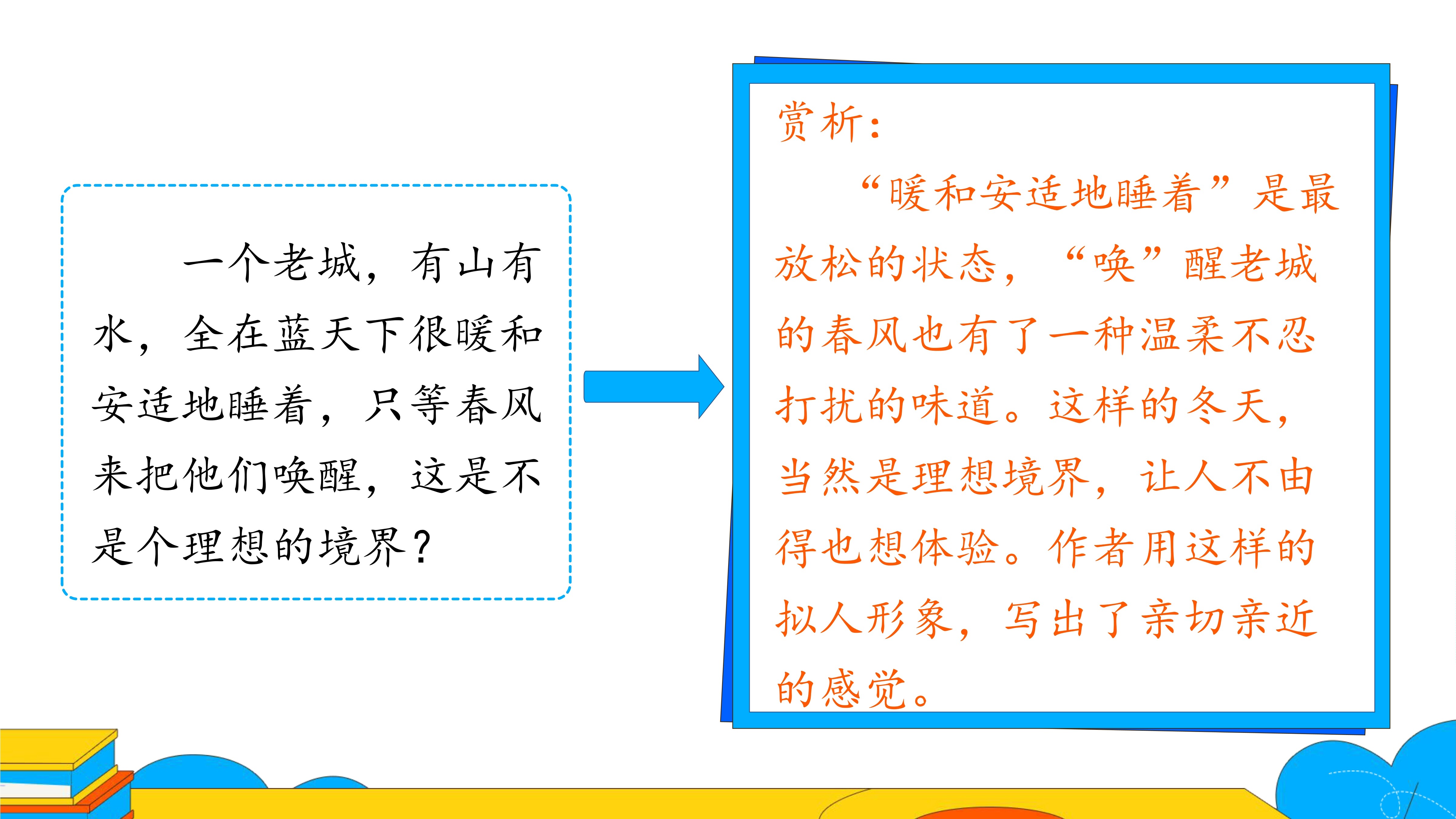 一个老城，有山有水，全在蓝天下很暖和安适地睡着，只等春风来把他们唤醒，这是不是个理想的境界？

赏析：

“暖和安适地睡着”是最放松的状态，“唤”醒老城的春风也有了一种温柔不忍打扰的味道。这样的冬天，当然是理想境界，让人不由得也想体验。作者用这样的拟人形象，写出了亲切亲近的感觉。